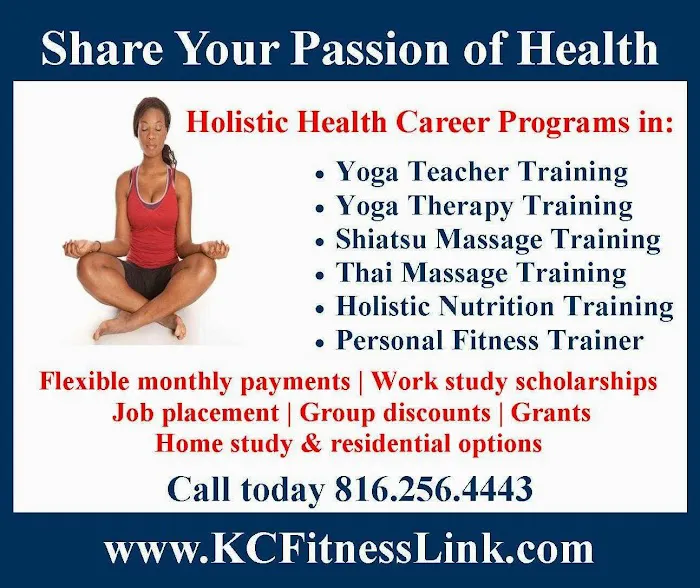 Share Your Passion of Health

Holistic Health Career Programs in:

• Yoga Teacher Training
• Yoga Therapy Training
• Shiatsu Massage Training
• Thai Massage Training
• Holistic Nutrition Training
• Personal Fitness Trainer

Flexible monthly payments | Work study scholarships
Job placement | Group discounts | Grants
Home study & residential options

Call today 816.256.4443

www.KCFitnessLink.com